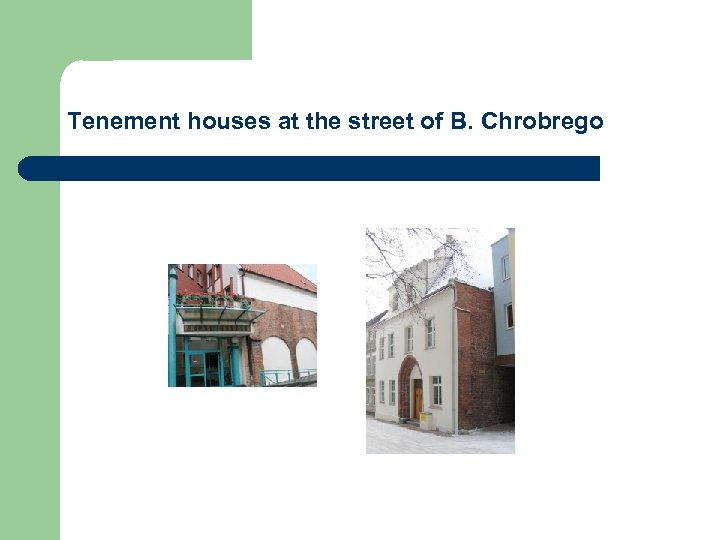 Tenement houses at the street of B. Chrobrego